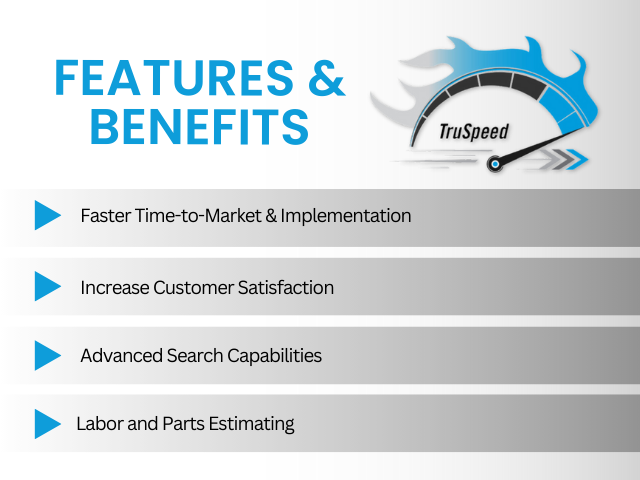 FEATURES & BENEFITS

TruSpeed

Faster Time-to-Market & Implementation

Increase Customer Satisfaction

Advanced Search Capabilities

Labor and Parts Estimating